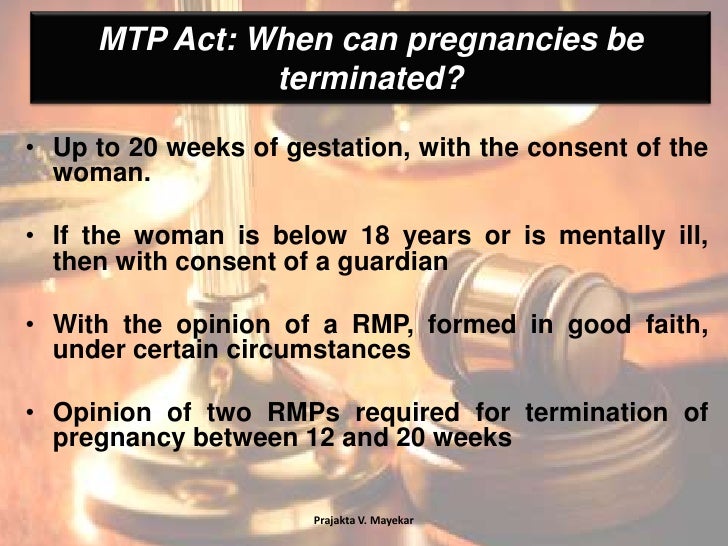 MTP Act: When can pregnancies be terminated?

• Up to 20 weeks of gestation, with the consent of the woman.

• If the woman is below 18 years or is mentally ill, then with consent of a guardian

• With the opinion of a RMP, formed in good faith, under certain circumstances

• Opinion of two RMPs required for termination of pregnancy between 12 and 20 weeks

Prajakta V. Mayekar